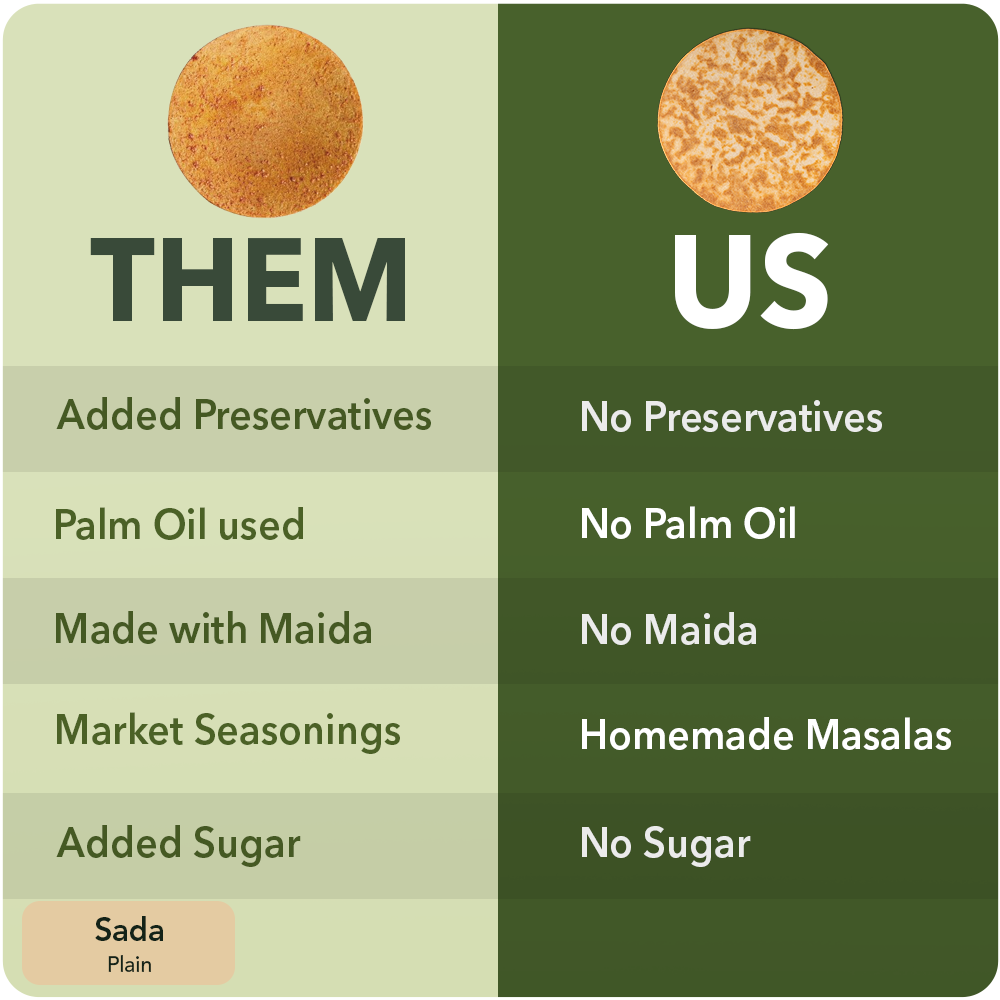 | THEM | US |
|---|---|
| Added Preservatives | No Preservatives |
| Palm Oil used | No Palm Oil |
| Made with Maida | No Maida |
| Market Seasonings | Homemade Masalas |
| Added Sugar | No Sugar |

Sada
Plain